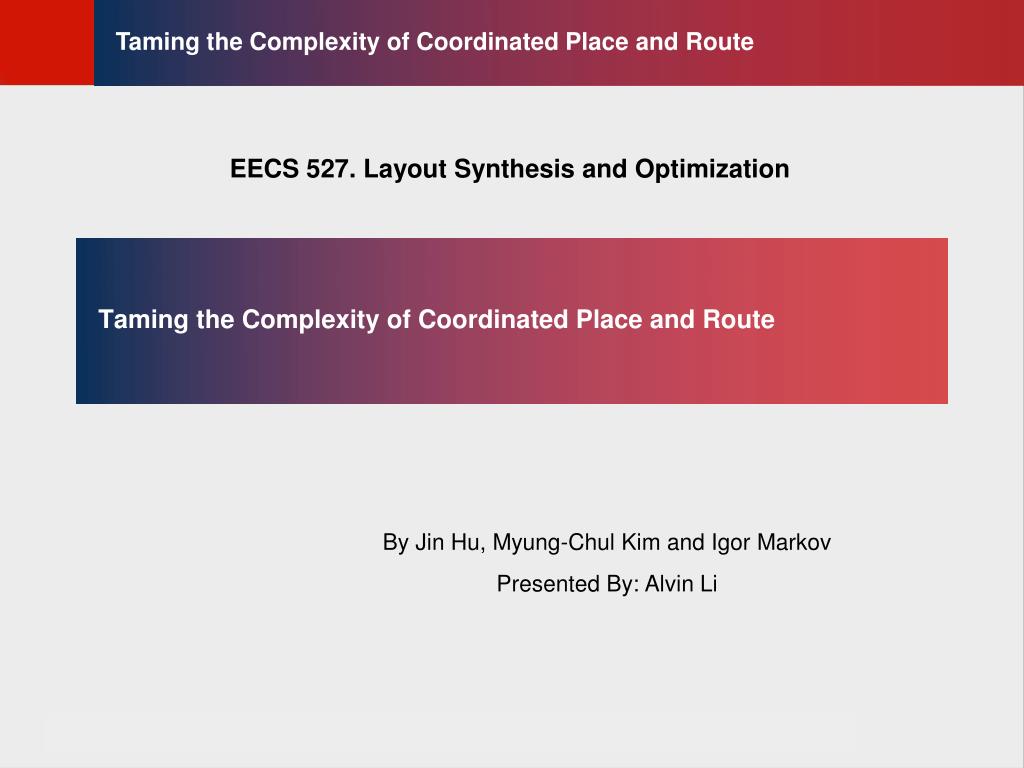 Taming the Complexity of Coordinated Place and Route

EECS 527. Layout Synthesis and Optimization

Taming the Complexity of Coordinated Place and Route

By Jin Hu, Myung-Chul Kim and Igor Markov

Presented By: Alvin Li